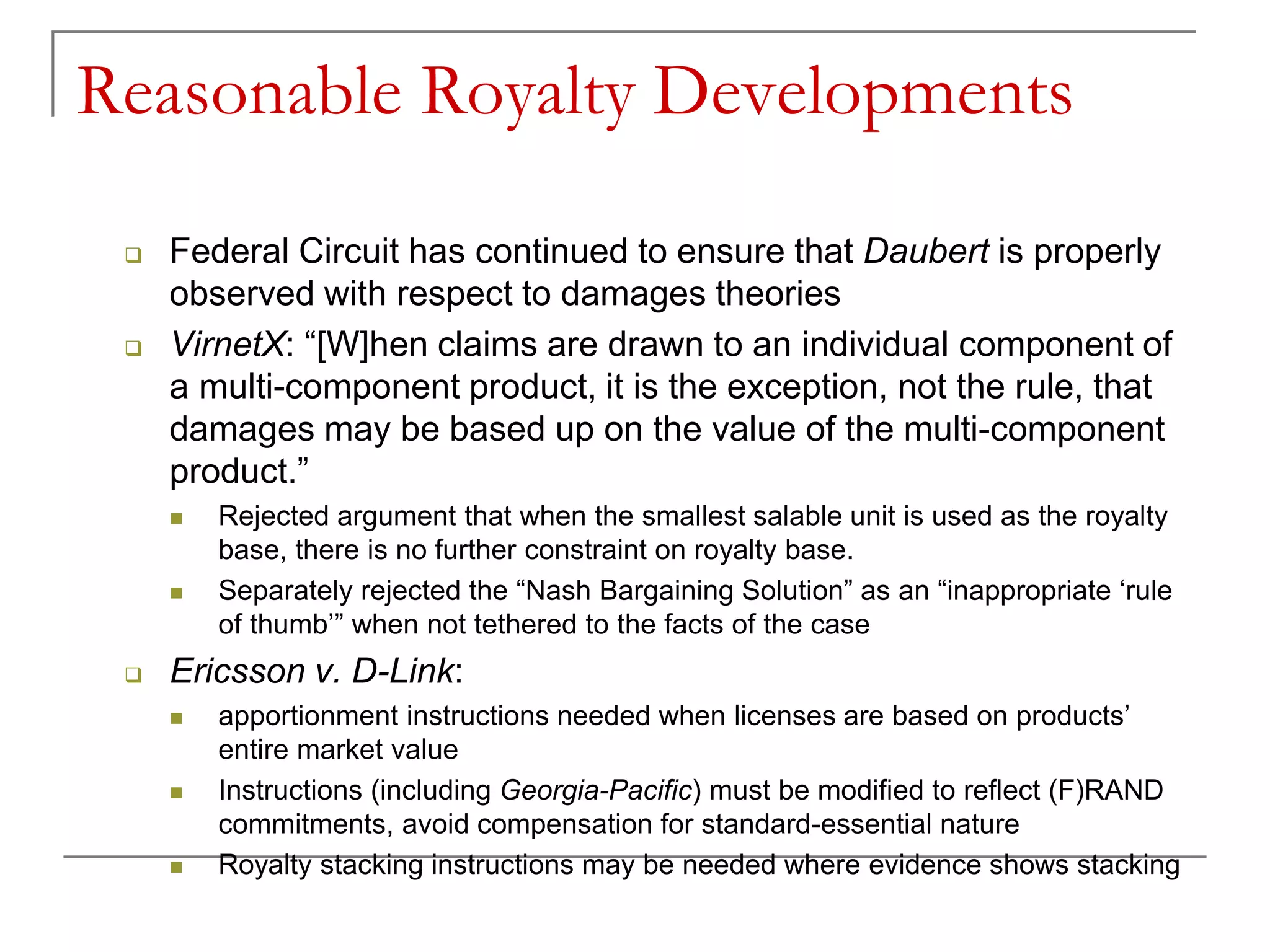 Reasonable Royalty Developments

Federal Circuit has continued to ensure that Daubert is properly observed with respect to damages theories

VirnetX: “[W]hen claims are drawn to an individual component of a multi-component product, it is the exception, not the rule, that damages may be based up on the value of the multi-component product.”

Rejected argument that when the smallest salable unit is used as the royalty base, there is no further constraint on royalty base.

Separately rejected the “Nash Bargaining Solution” as an “inappropriate ‘rule of thumb’” when not tethered to the facts of the case

Ericsson v. D-Link:

apportionment instructions needed when licenses are based on products’ entire market value

Instructions (including Georgia-Pacific) must be modified to reflect (F)RAND commitments, avoid compensation for standard-essential nature

Royalty stacking instructions may be needed where evidence shows stacking